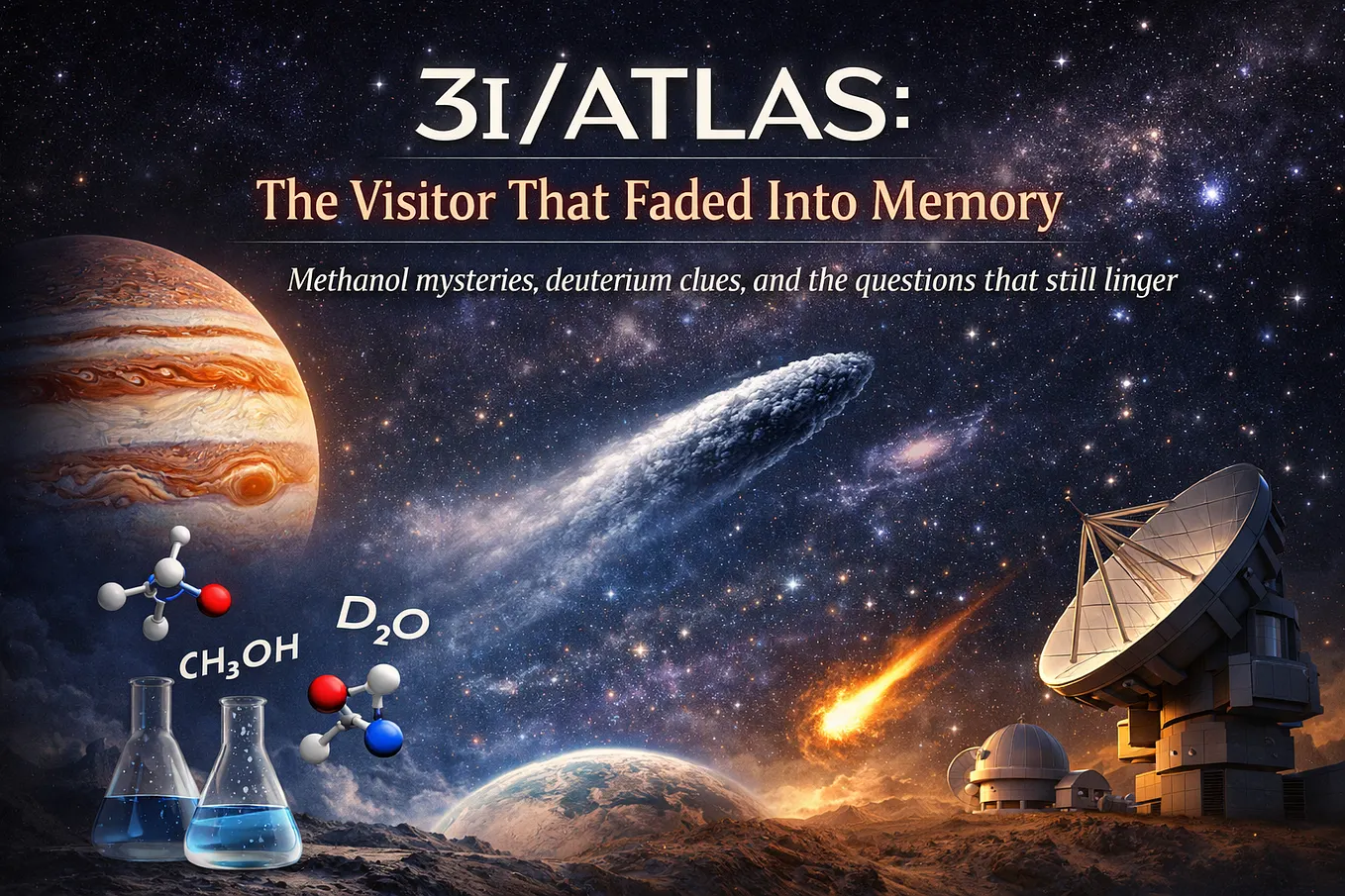 3I/ATLAS:

The Visitor That Faded Into Memory

Methanol mysteries, deuterium clues, and the questions that still linger

$CH_3OH$

$D_2O$